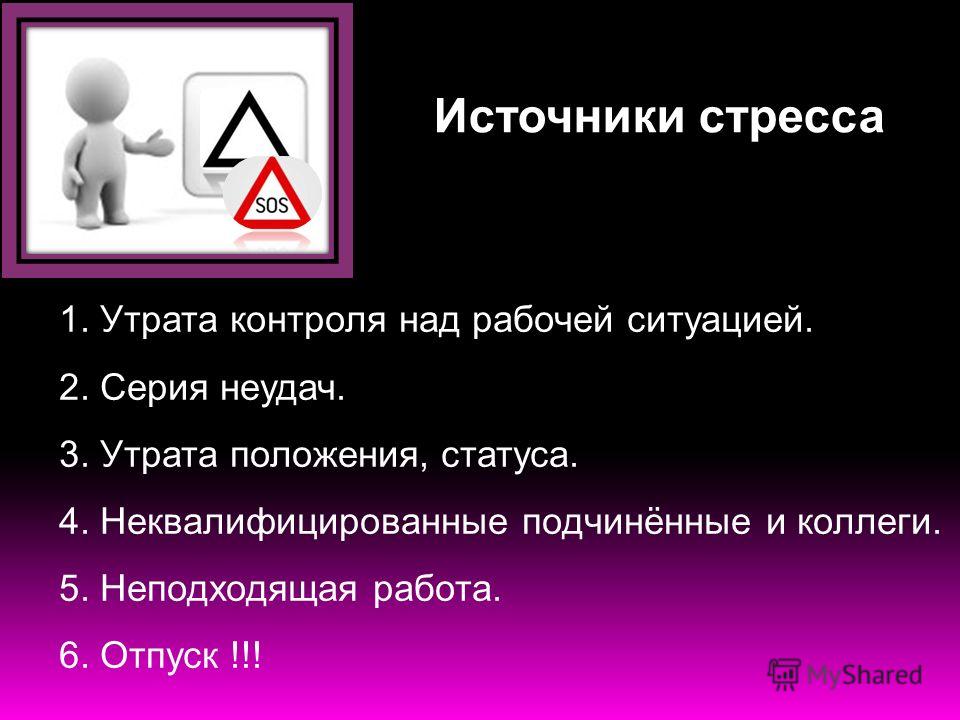 SOS

Источники стресса

1. Утрата контроля над рабочей ситуацией.

2. Серия неудач.

3. Утрата положения, статуса.

4. Неквалифицированные подчинённые и коллеги.

5. Неподходящая работа.

6. Отпуск !!!

MyShared